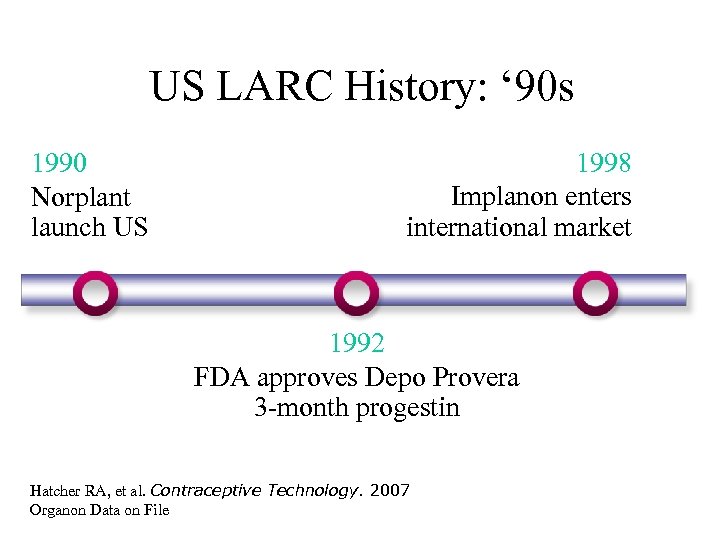 US LARC History: ‘90s

1990
Norplant launch US

1998
Implanon enters international market

1992
FDA approves Depo Provera 3-month progestin

Hatcher RA, et al. Contraceptive Technology. 2007
Organon Data on File